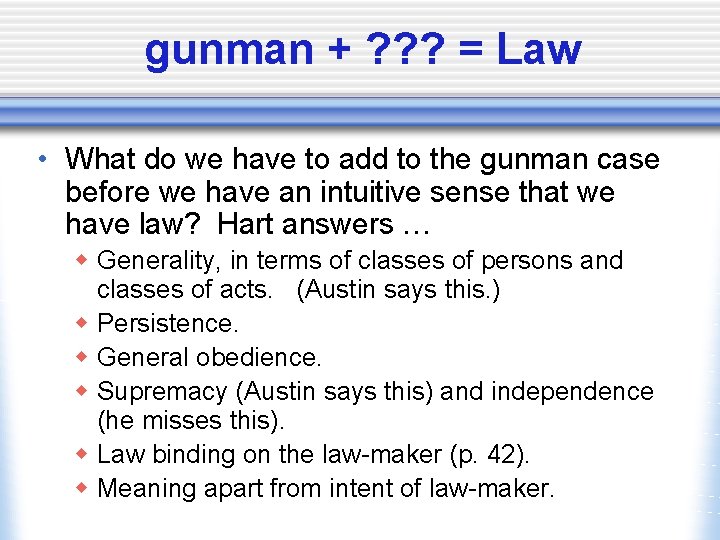 gunman + ??? = Law

• What do we have to add to the gunman case before we have an intuitive sense that we have law? Hart answers …

◆ Generality, in terms of classes of persons and classes of acts. (Austin says this.)
◆ Persistence.
◆ General obedience.
◆ Supremacy (Austin says this) and independence (he misses this).
◆ Law binding on the law-maker (p. 42).
◆ Meaning apart from intent of law-maker.